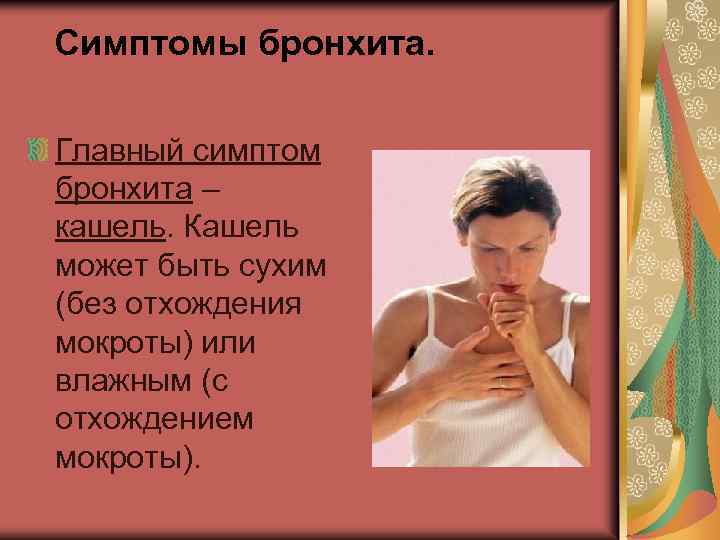 Симптомы бронхита.

Главный симптом бронхита – кашель. Кашель может быть сухим (без отхождения мокроты) или влажным (с отхождением мокроты).